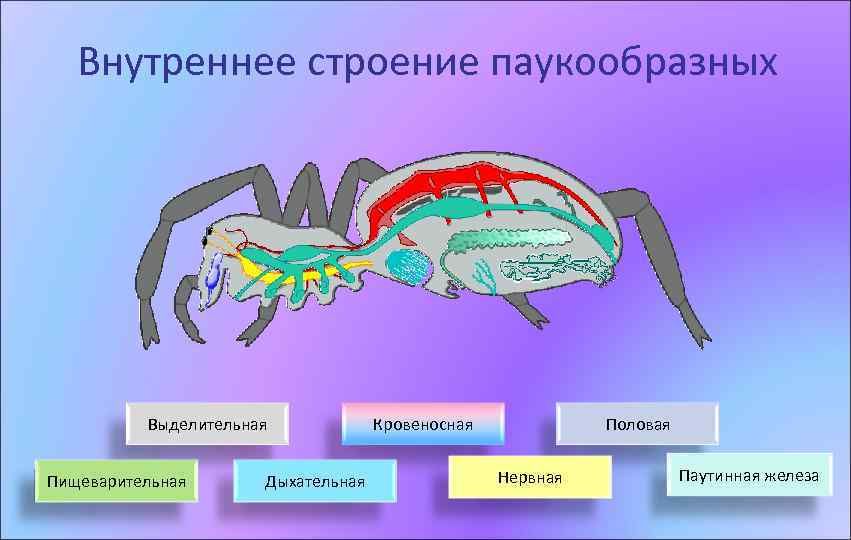 Внутреннее строение паукообразных

Выделительная

Кровеносная

Половая

Пищеварительная

Дыхательная

Нервная

Паутинная железа